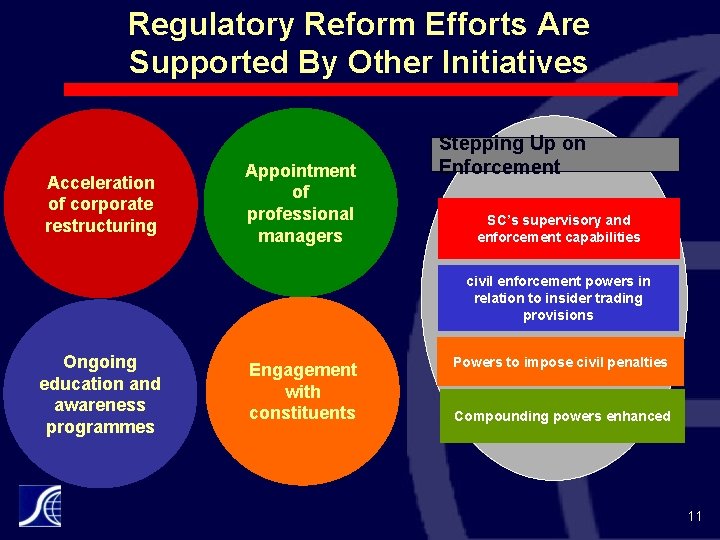 Regulatory Reform Efforts Are Supported By Other Initiatives

Acceleration of corporate restructuring

Appointment of professional managers

Ongoing education and awareness programmes

Engagement with constituents

Stepping Up on Enforcement

SC's supervisory and enforcement capabilities

civil enforcement powers in relation to insider trading provisions

Powers to impose civil penalties

Compounding powers enhanced

11